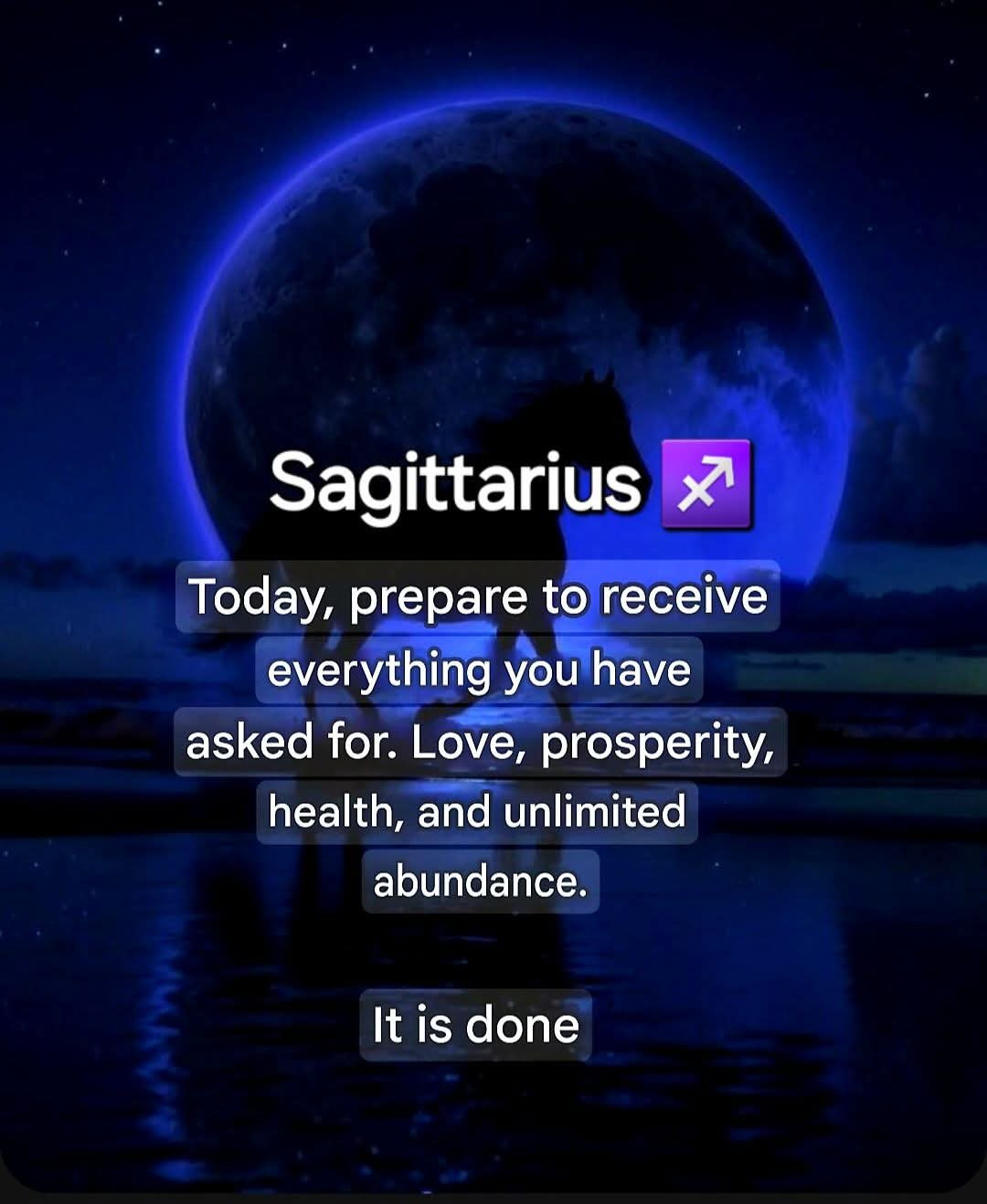 Sagittarius ♐

Today, prepare to receive everything you have asked for. Love, prosperity, health, and unlimited abundance.

It is done